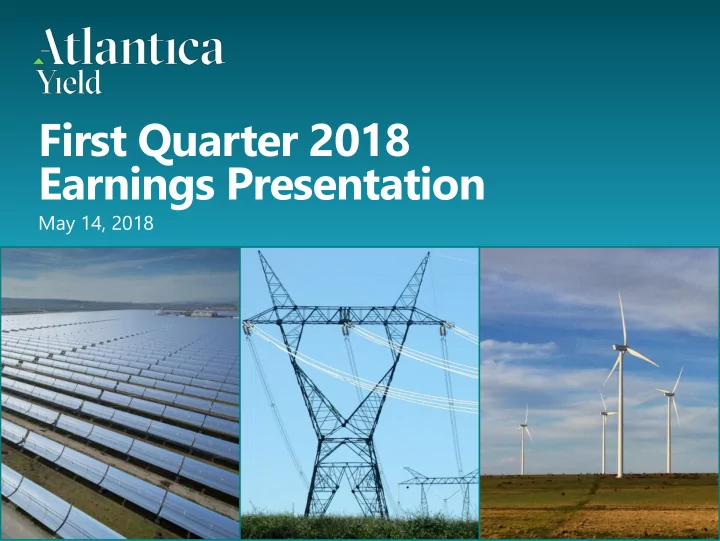 Atlantica
Yield

First Quarter 2018
Earnings Presentation

May 14, 2018